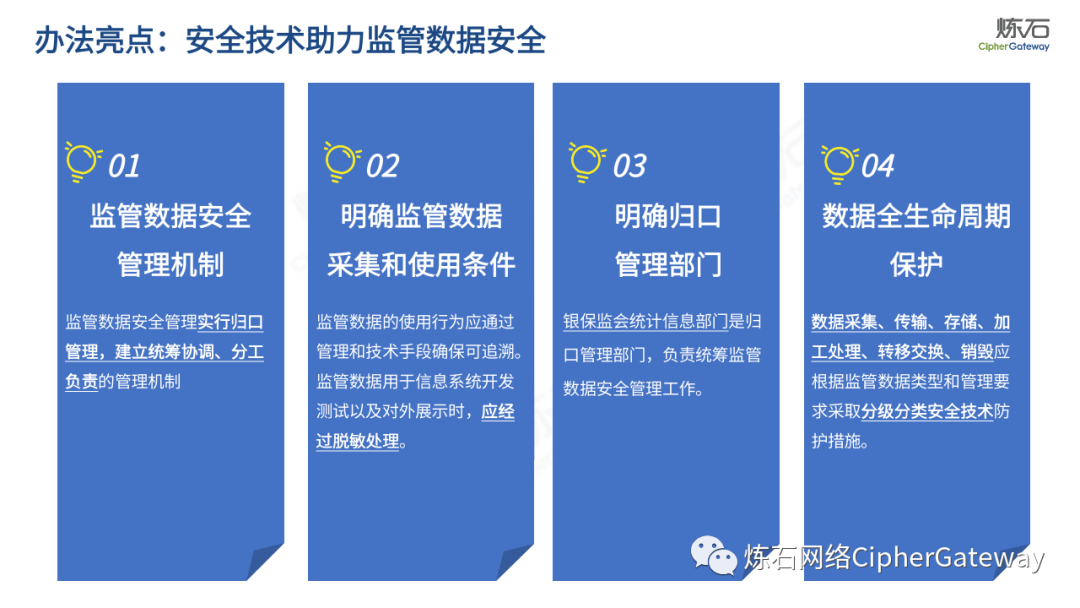 办法亮点：安全技术助力监管数据安全

炼石
CipherGateway

01
监管数据安全管理机制

监管数据安全管理实行归口管理，建立统筹协调、分工负责的管理机制

02
明确监管数据采集和使用条件

监管数据的使用行为应通过管理和技术手段确保可追溯。监管数据用于信息系统开发测试以及对外展示时，应经过脱敏处理。

03
明确归口管理部门

银保监会统计信息部门是归口管理部门，负责统筹监管数据安全管理工作。

04
数据全生命周期保护

数据采集、传输、存储、加工处理、转移交换、销毁应根据监管数据类型和管理要求采取分级分类安全技术防护措施。

炼石网络CipherGateway